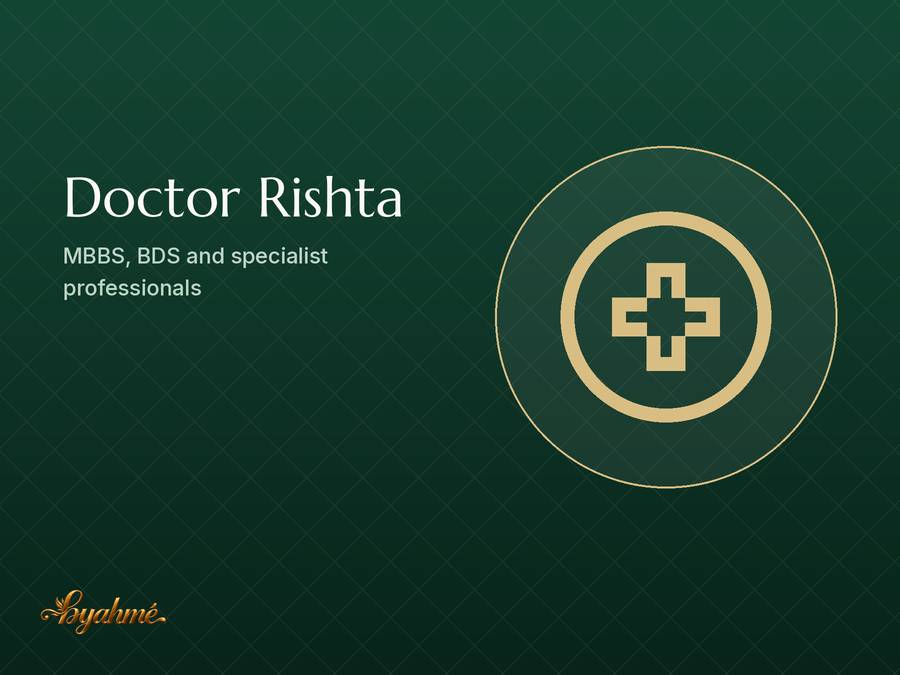 Doctor Rishta

MBBS, BDS and specialist professionals

Byahmé